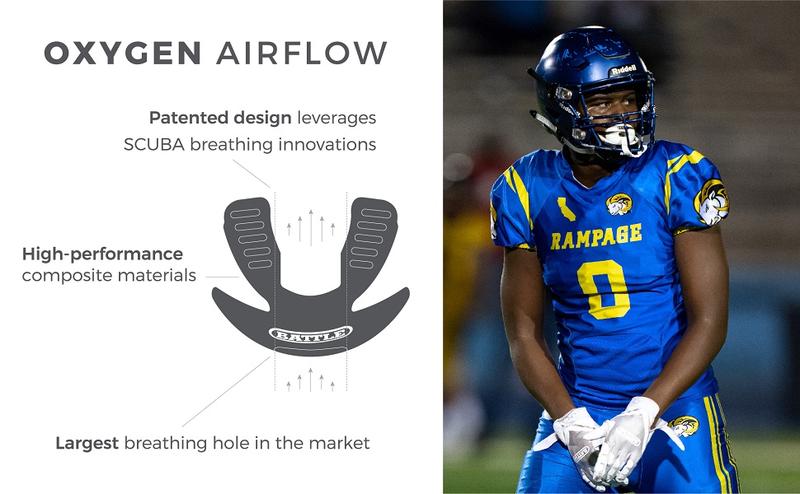 OXYGEN AIRFLOW

Patented design leverages SCUBA breathing innovations

High-performance composite materials

BATTLE

Largest breathing hole in the market

Riddell

RAMPAGE

0